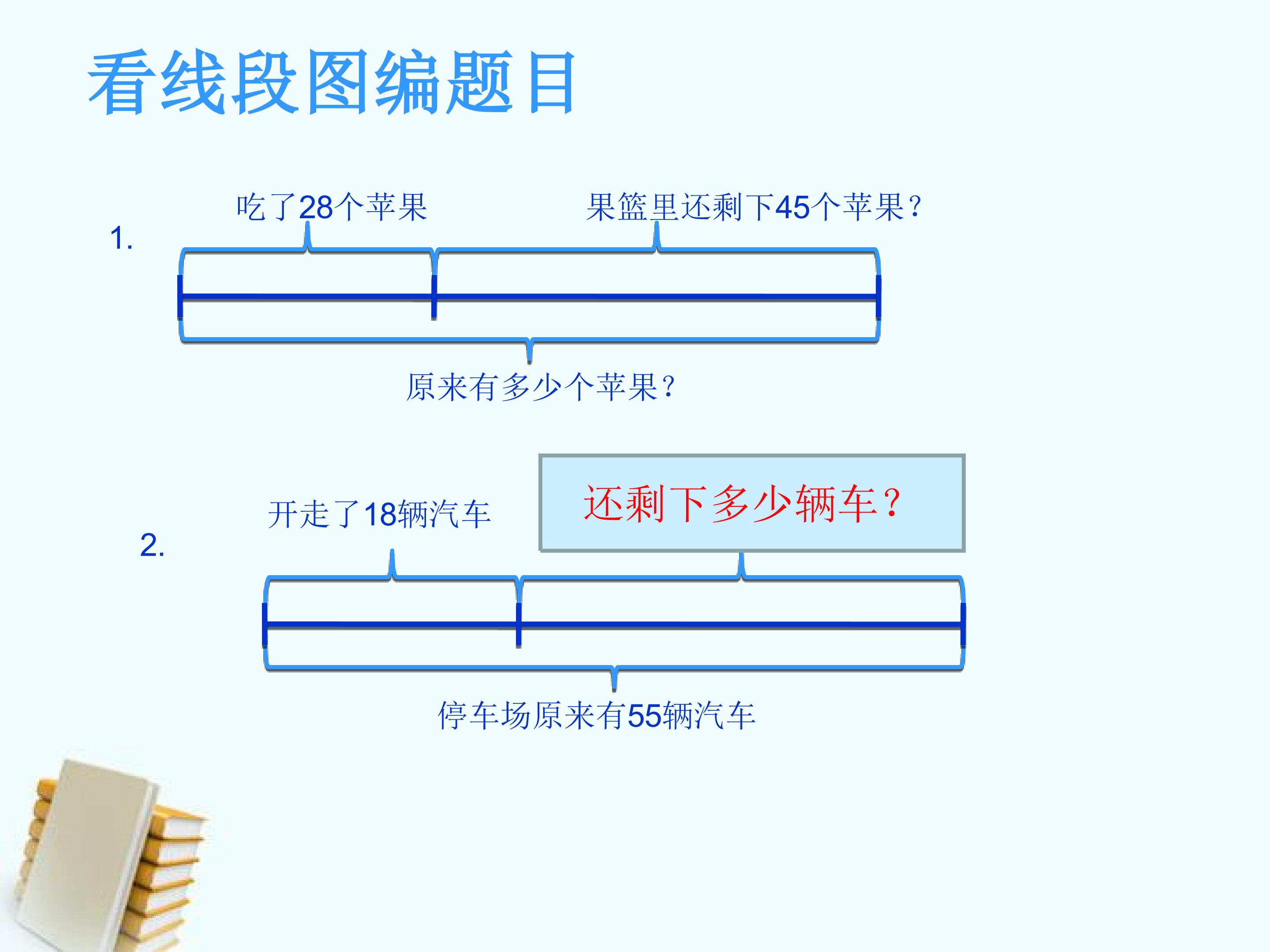 看线段图编题目

1.

吃了28个苹果

果篮里还剩下45个苹果?

原来有多少个苹果?

2.

开走了18辆汽车

还剩下多少辆车?

停车场原来有55辆汽车